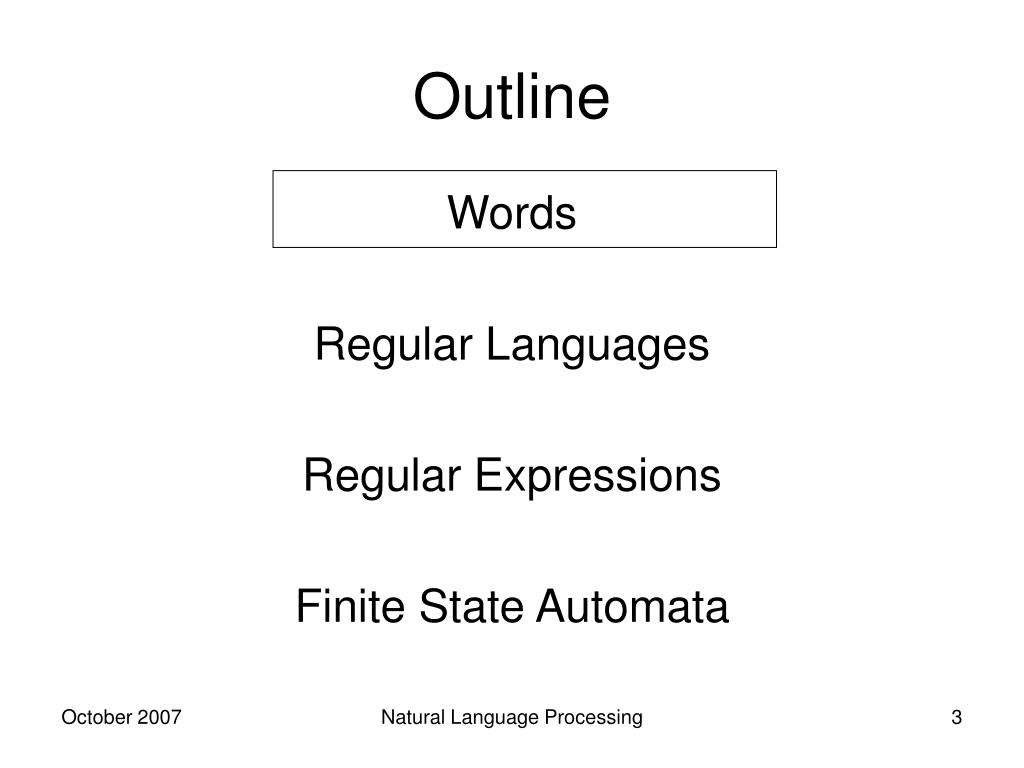 Outline

Words

Regular Languages

Regular Expressions

Finite State Automata

October 2007

Natural Language Processing

3